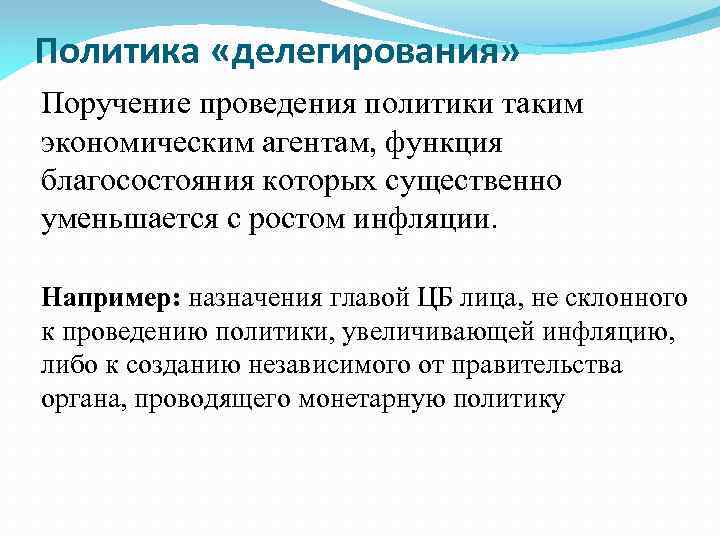 Политика «делегирования»

Поручение проведения политики таким экономическим агентам, функция благосостояния которых существенно уменьшается с ростом инфляции.

Например: назначения главой ЦБ лица, не склонного к проведению политики, увеличивающей инфляцию, либо к созданию независимого от правительства органа, проводящего монетарную политику